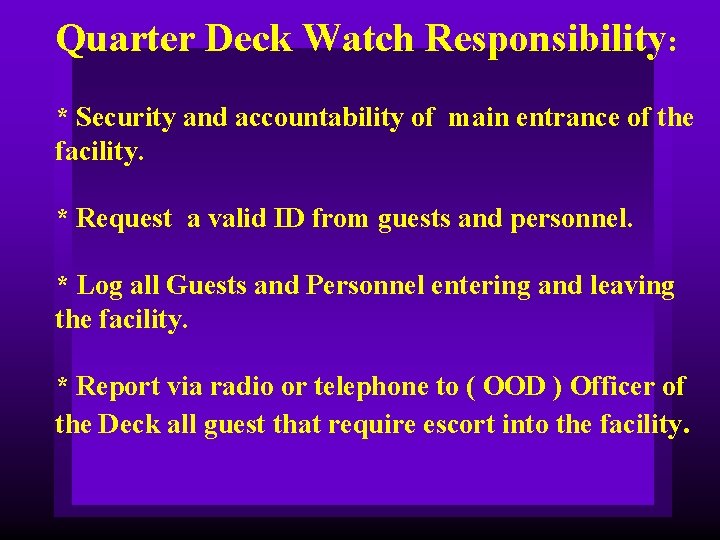 Quarter Deck Watch Responsibility:

* Security and accountability of main entrance of the facility.

* Request a valid ID from guests and personnel.

* Log all Guests and Personnel entering and leaving the facility.

* Report via radio or telephone to ( OOD ) Officer of the Deck all guest that require escort into the facility.